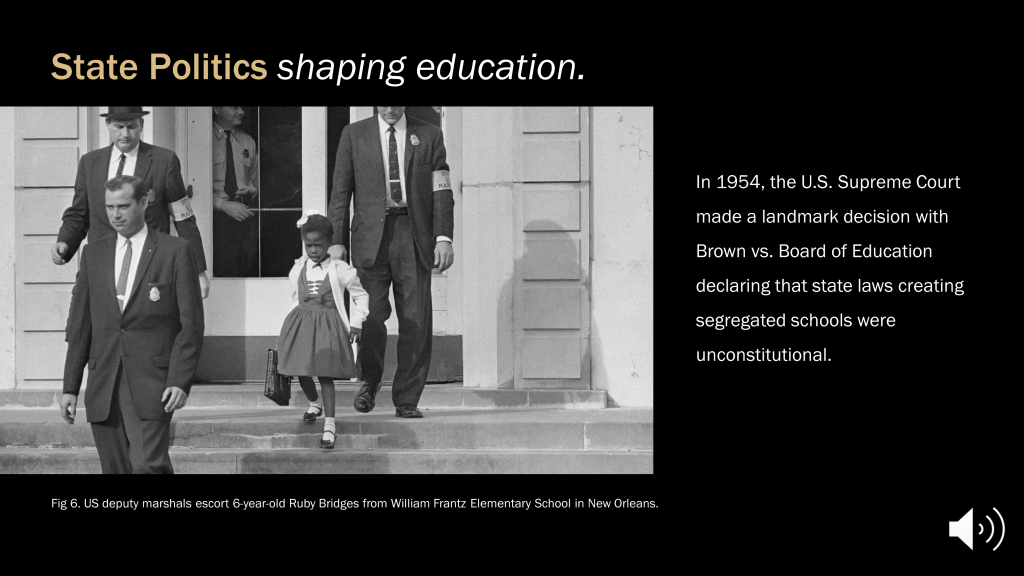 State Politics shaping education.

In 1954, the U.S. Supreme Court made a landmark decision with Brown vs. Board of Education declaring that state laws creating segregated schools were unconstitutional.

Fig 6. US deputy marshals escort 6-year-old Ruby Bridges from William Frantz Elementary School in New Orleans.